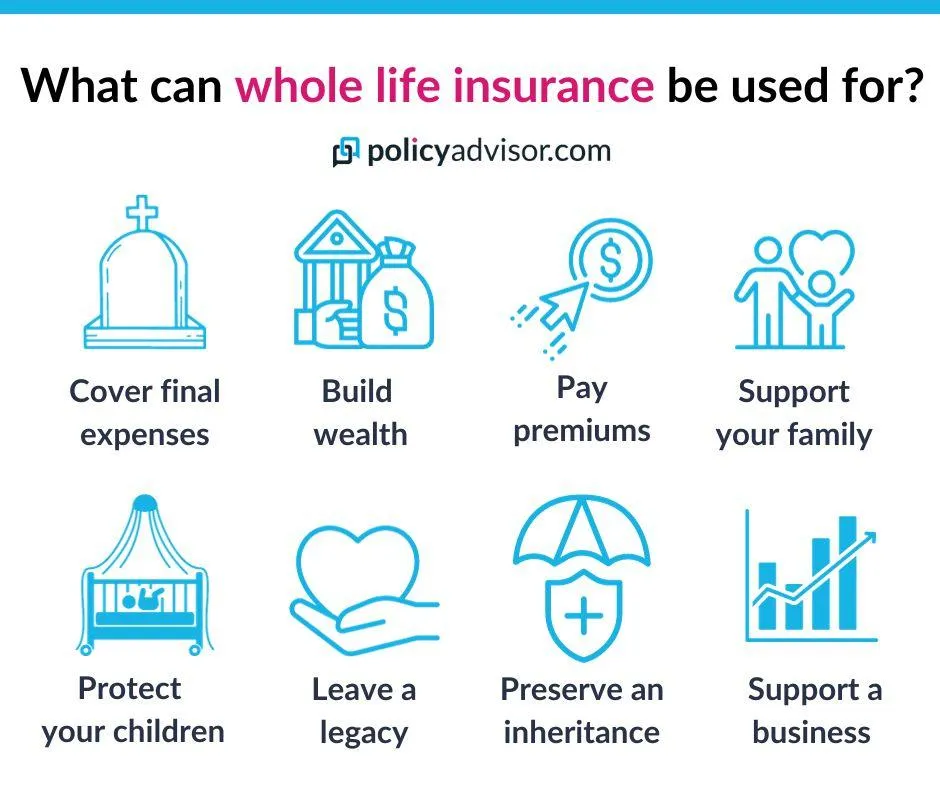 What can whole life insurance be used for?

policyadvisor.com

Cover final expenses

Build wealth

Pay premiums

Support your family

Protect your children

Leave a legacy

Preserve an inheritance

Support a business